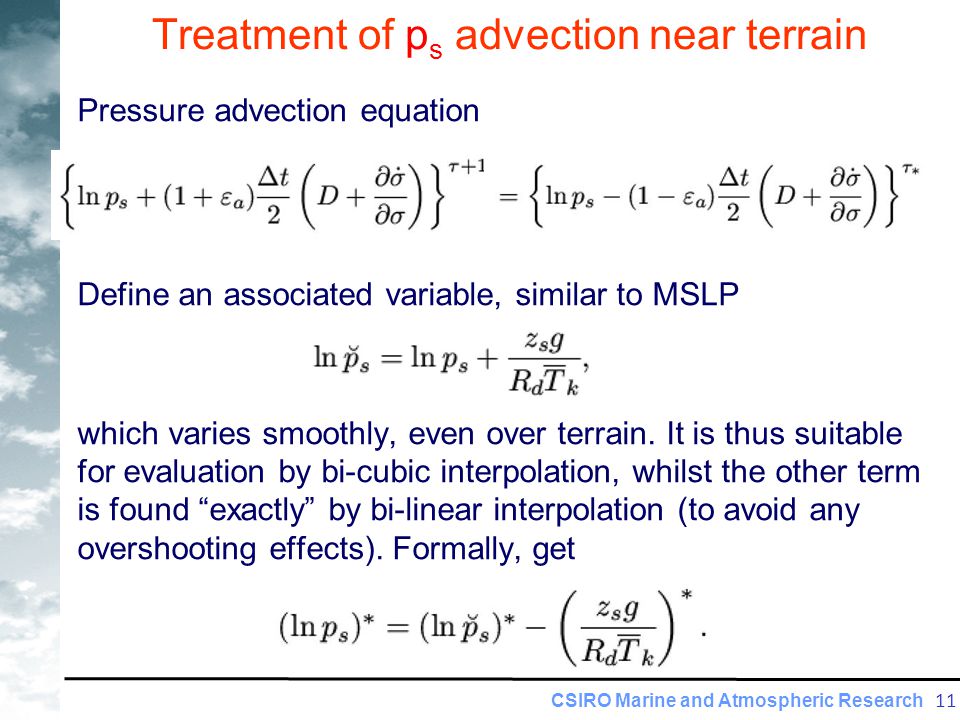 Treatment of $p_s$ advection near terrain

Pressure advection equation

$\left\{\ln p_s + (1+\varepsilon_a)\frac{\Delta t}{2}\left(D + \frac{\partial \dot{\sigma}}{\partial \sigma}\right)\right\}^{\tau+1} = \left\{\ln p_s - (1-\varepsilon_a)\frac{\Delta t}{2}\left(D + \frac{\partial \dot{\sigma}}{\partial \sigma}\right)\right\}^{\tau_*}$

Define an associated variable, similar to MSLP

$\ln \breve{p}_s = \ln p_s + \frac{z_s g}{R_d \overline{T}_k},$

which varies smoothly, even over terrain. It is thus suitable for evaluation by bi-cubic interpolation, whilst the other term is found “exactly” by bi-linear interpolation (to avoid any overshooting effects). Formally, get

$(\ln p_s)^* = (\ln \breve{p}_s)^* - \left(\frac{z_s g}{R_d \overline{T}_k}\right)^*.$

CSIRO Marine and Atmospheric Research 11